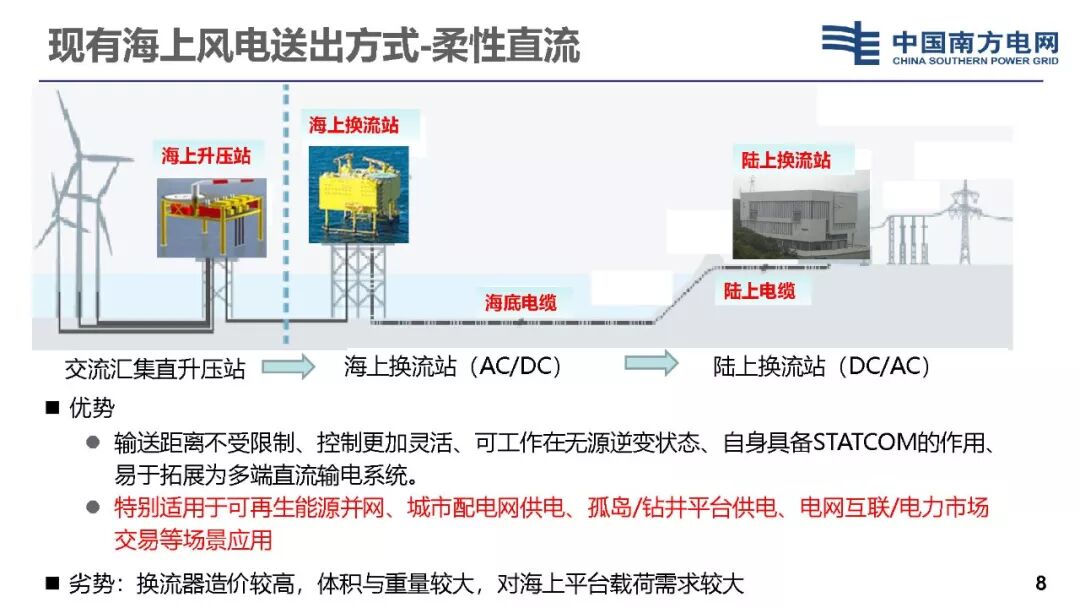 现有海上风电送出方式-柔性直流

中国南方电网
CHINA SOUTHERN POWER GRID

海上升压站

海上换流站

陆上换流站

海底电缆

陆上电缆

交流汇集直升压站　海上换流站（AC/DC）　陆上换流站（DC/AC）

■ 优势

● 输送距离不受限制、控制更加灵活、可工作在无源逆变状态、自身具备STATCOM的作用、易于拓展为多端直流输电系统。

● 特别适用于可再生能源并网、城市配电网供电、孤岛/钻井平台供电、电网互联/电力市场交易等场景应用

■ 劣势：换流器造价较高，体积与重量较大，对海上平台载荷需求较大

8